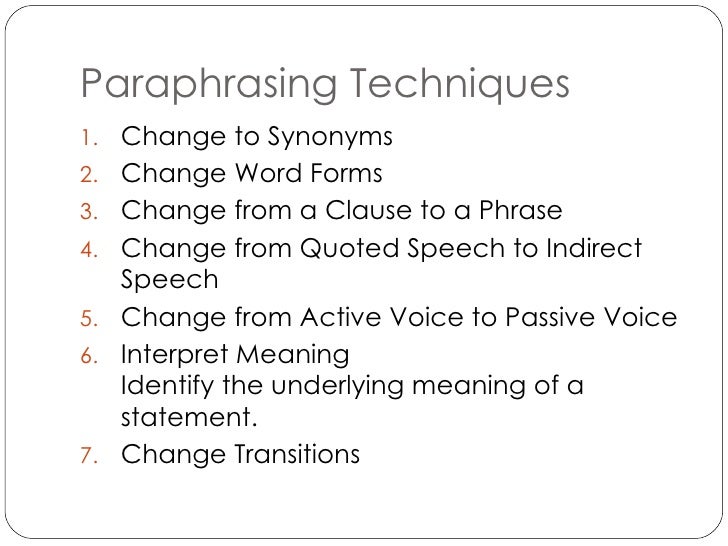 Paraphrasing Techniques

1. Change to Synonyms
2. Change Word Forms
3. Change from a Clause to a Phrase
4. Change from Quoted Speech to Indirect Speech
5. Change from Active Voice to Passive Voice
6. Interpret Meaning
Identify the underlying meaning of a statement.
7. Change Transitions